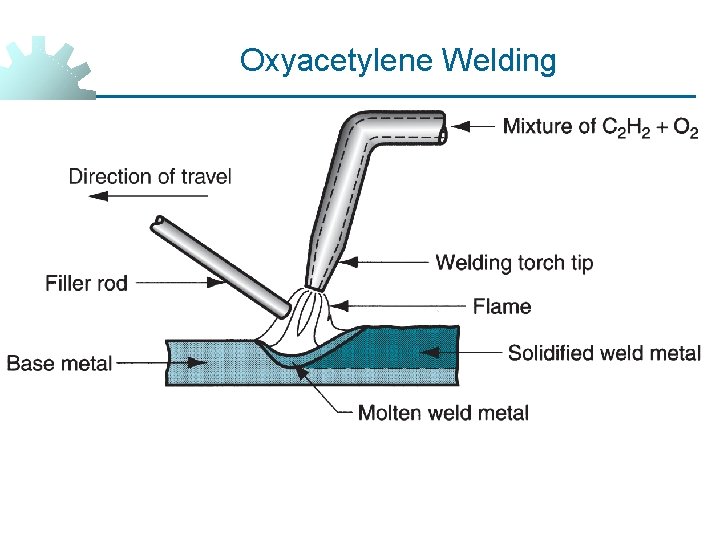 Oxyacetylene Welding

Mixture of $C_2H_2 + O_2$

Direction of travel

Welding torch tip

Filler rod

Flame

Base metal

Solidified weld metal

Molten weld metal